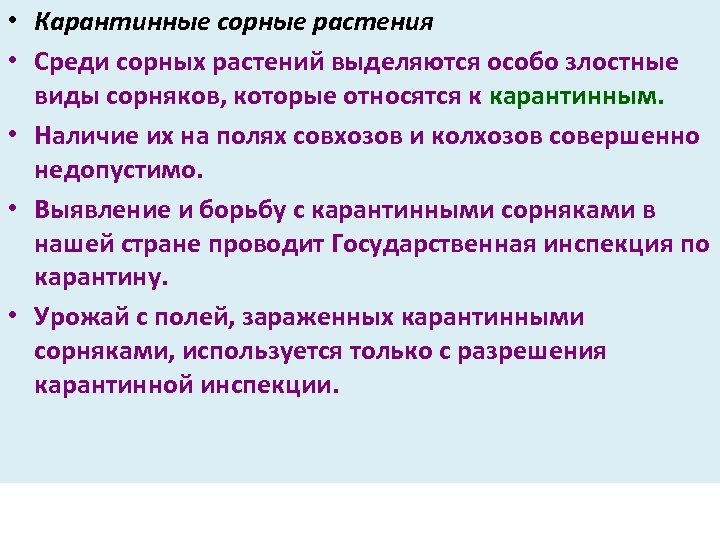 • Карантинные сорные растения

• Среди сорных растений выделяются особо злостные виды сорняков, которые относятся к карантинным.

• Наличие их на полях совхозов и колхозов совершенно недопустимо.

• Выявление и борьбу с карантинными сорняками в нашей стране проводит Государственная инспекция по карантину.

• Урожай с полей, зараженных карантинными сорняками, используется только с разрешения карантинной инспекции.